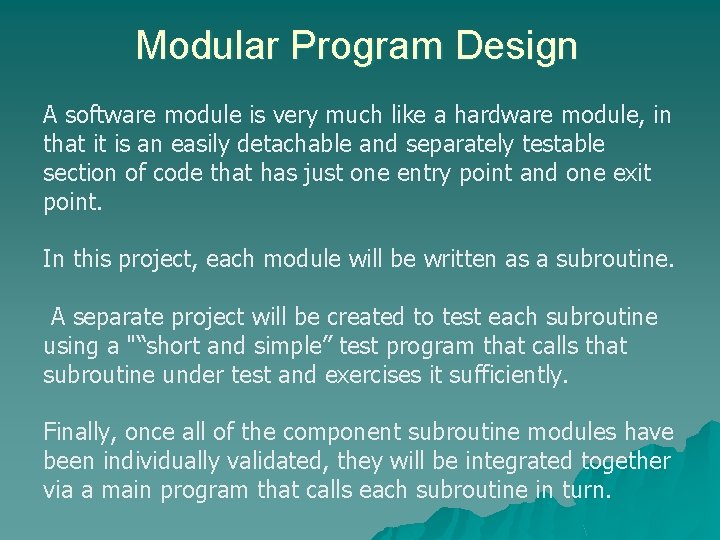 Modular Program Design

A software module is very much like a hardware module, in that it is an easily detachable and separately testable section of code that has just one entry point and one exit point.

In this project, each module will be written as a subroutine.

A separate project will be created to test each subroutine using a "“short and simple” test program that calls that subroutine under test and exercises it sufficiently.

Finally, once all of the component subroutine modules have been individually validated, they will be integrated together via a main program that calls each subroutine in turn.